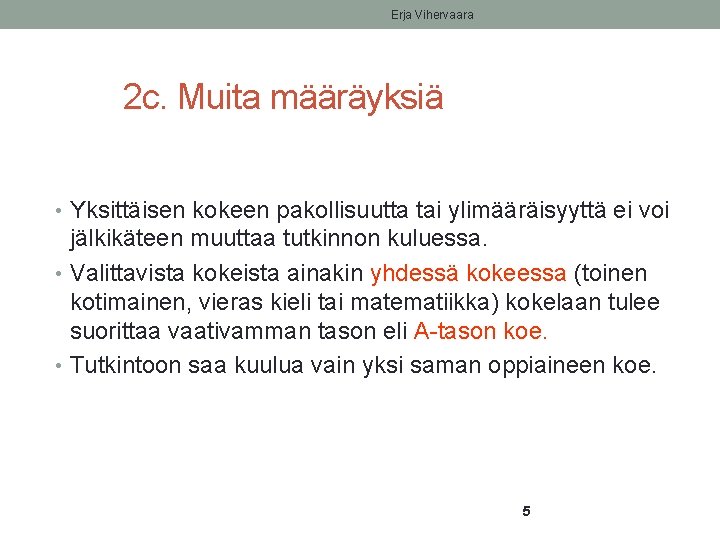 Erja Vihervaara

2c. Muita määräyksiä

• Yksittäisen kokeen pakollisuutta tai ylimääräisyyttä ei voi jälkikäteen muuttaa tutkinnon kuluessa.
• Valittavista kokeista ainakin yhdessä kokeessa (toinen kotimainen, vieras kieli tai matematiikka) kokelaan tulee suorittaa vaativamman tason eli A-tason koe.
• Tutkintoon saa kuulua vain yksi saman oppiaineen koe.

5